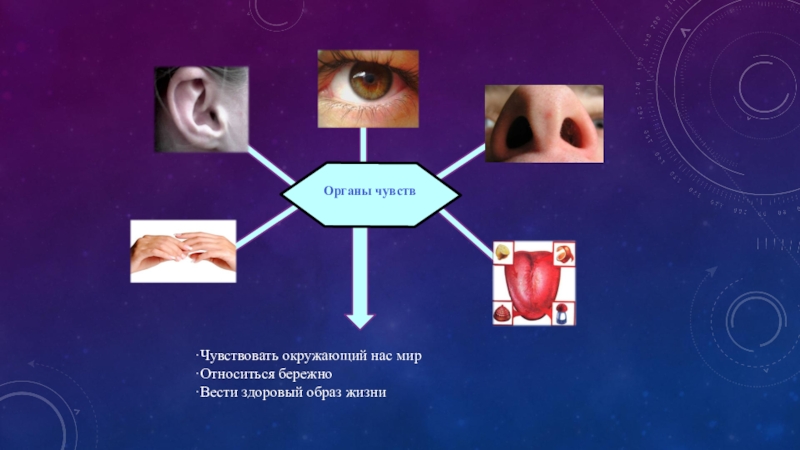 Органы чувств

·Чувствовать окружающий нас мир
·Относиться бережно
·Вести здоровый образ жизни